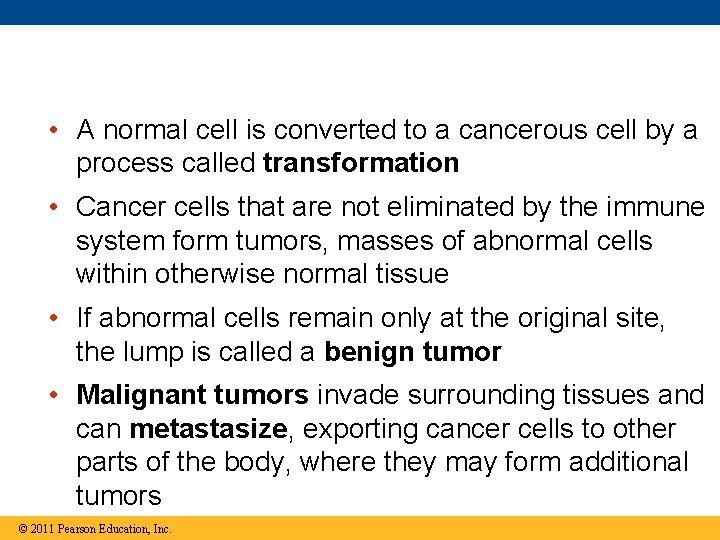 • A normal cell is converted to a cancerous cell by a process called transformation

• Cancer cells that are not eliminated by the immune system form tumors, masses of abnormal cells within otherwise normal tissue

• If abnormal cells remain only at the original site, the lump is called a benign tumor

• Malignant tumors invade surrounding tissues and can metastasize, exporting cancer cells to other parts of the body, where they may form additional tumors

© 2011 Pearson Education, Inc.